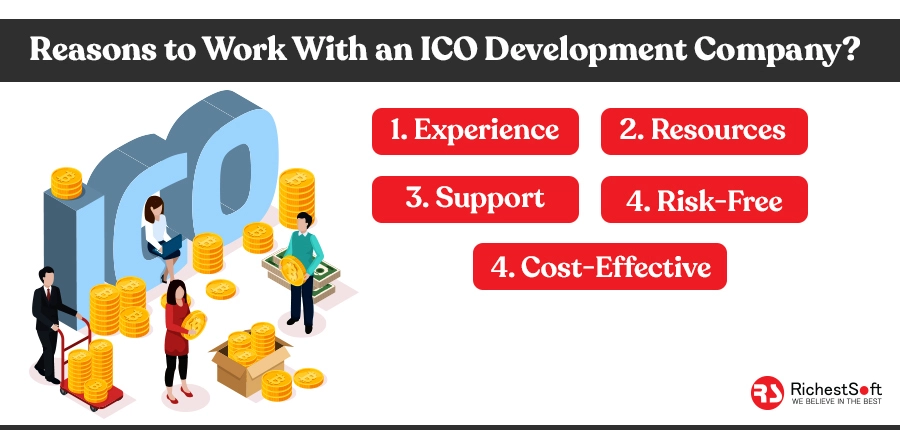 Reasons to Work With an ICO Development Company?

ICO

1. Experience

2. Resources

3. Support

4. Risk-Free

4. Cost-Effective

RS RichestSoft
WE BELIEVE IN THE BEST